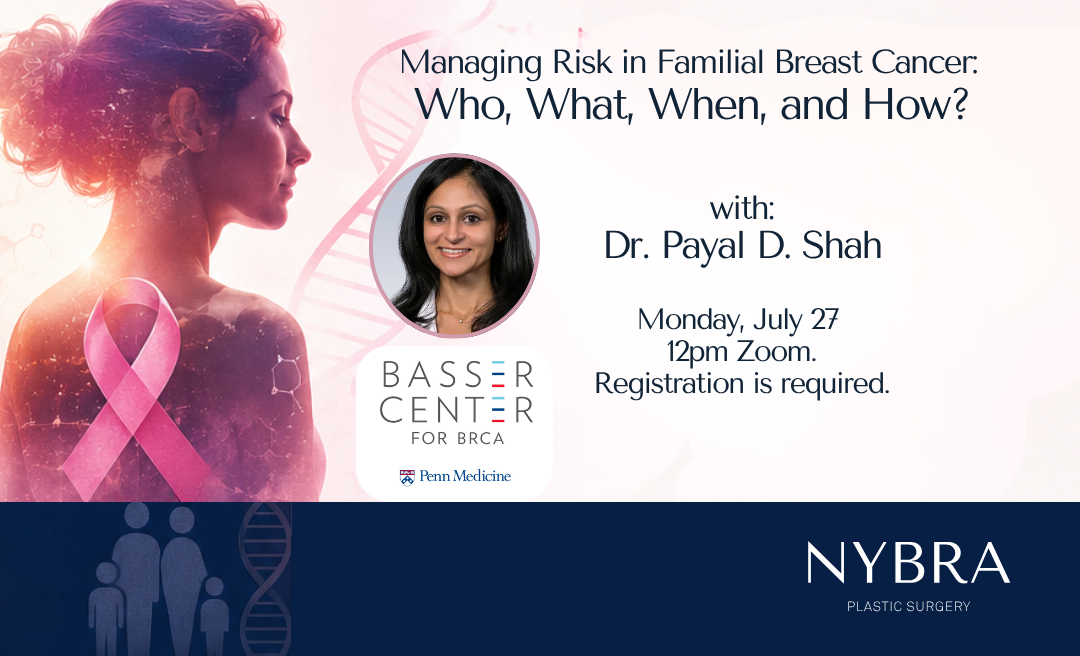 Managing Risk in Familial Breast Cancer:
Who, What, When, and How?

with:
Dr. Payal D. Shah

Monday, July 27
12pm Zoom.
Registration is required.

BASSER
CENTER
FOR BRCA

Penn Medicine

NYBRA
PLASTIC SURGERY